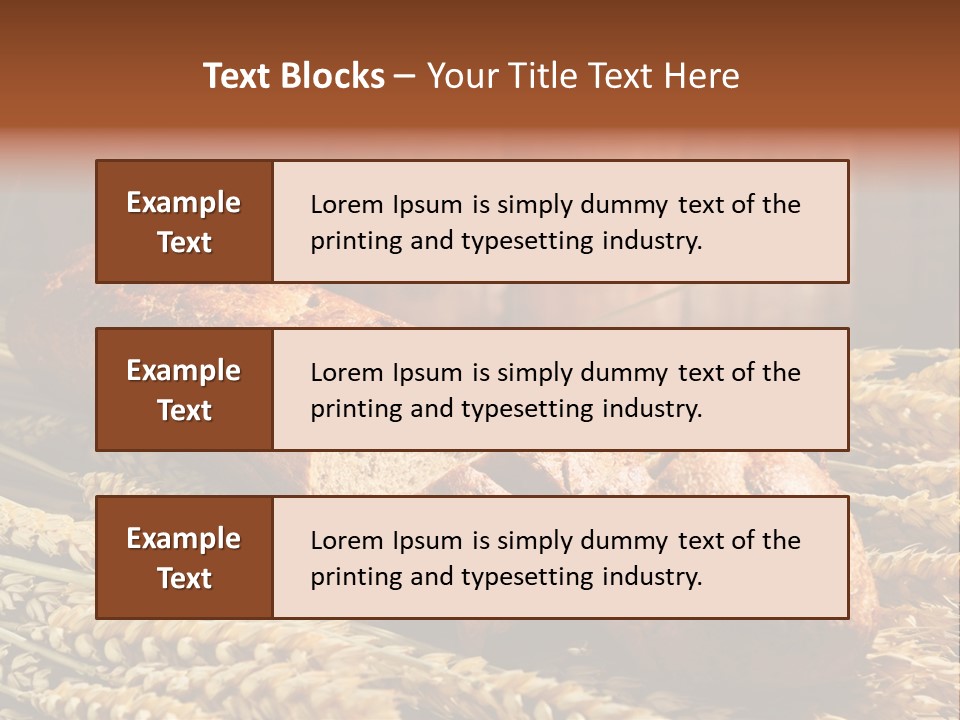 Text Blocks – Your Title Text Here

Example Text

Lorem Ipsum is simply dummy text of the printing and typesetting industry.

Example Text

Lorem Ipsum is simply dummy text of the printing and typesetting industry.

Example Text

Lorem Ipsum is simply dummy text of the printing and typesetting industry.